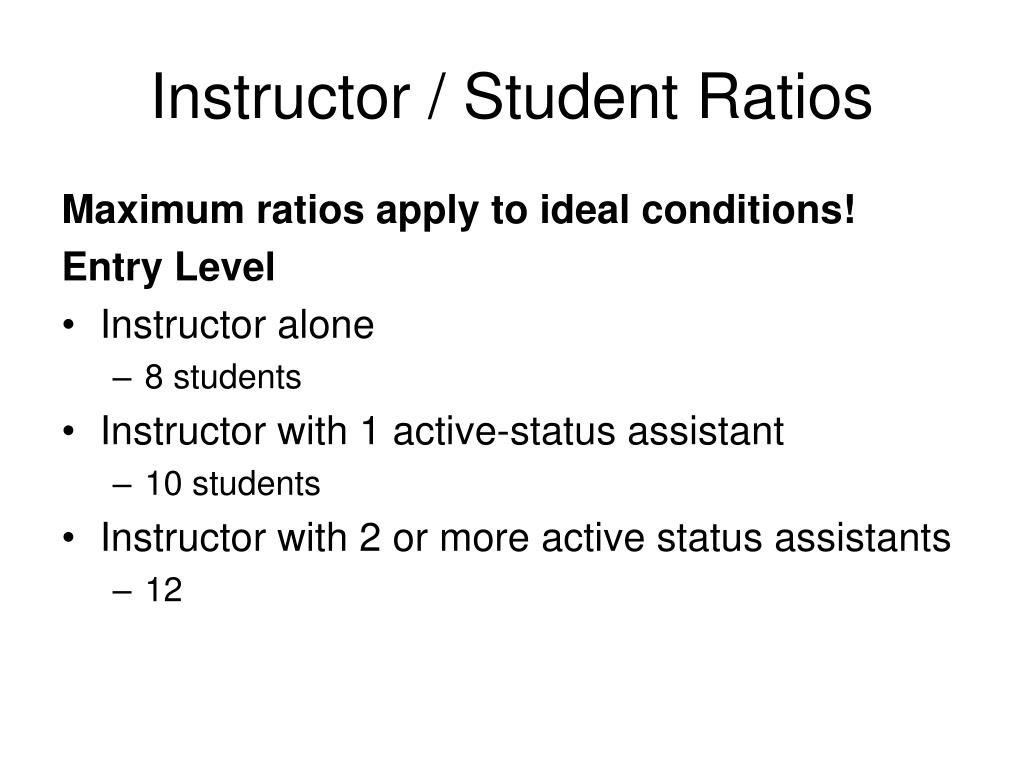 Instructor / Student Ratios

Maximum ratios apply to ideal conditions!

Entry Level

• Instructor alone
– 8 students
• Instructor with 1 active-status assistant
– 10 students
• Instructor with 2 or more active status assistants
– 12